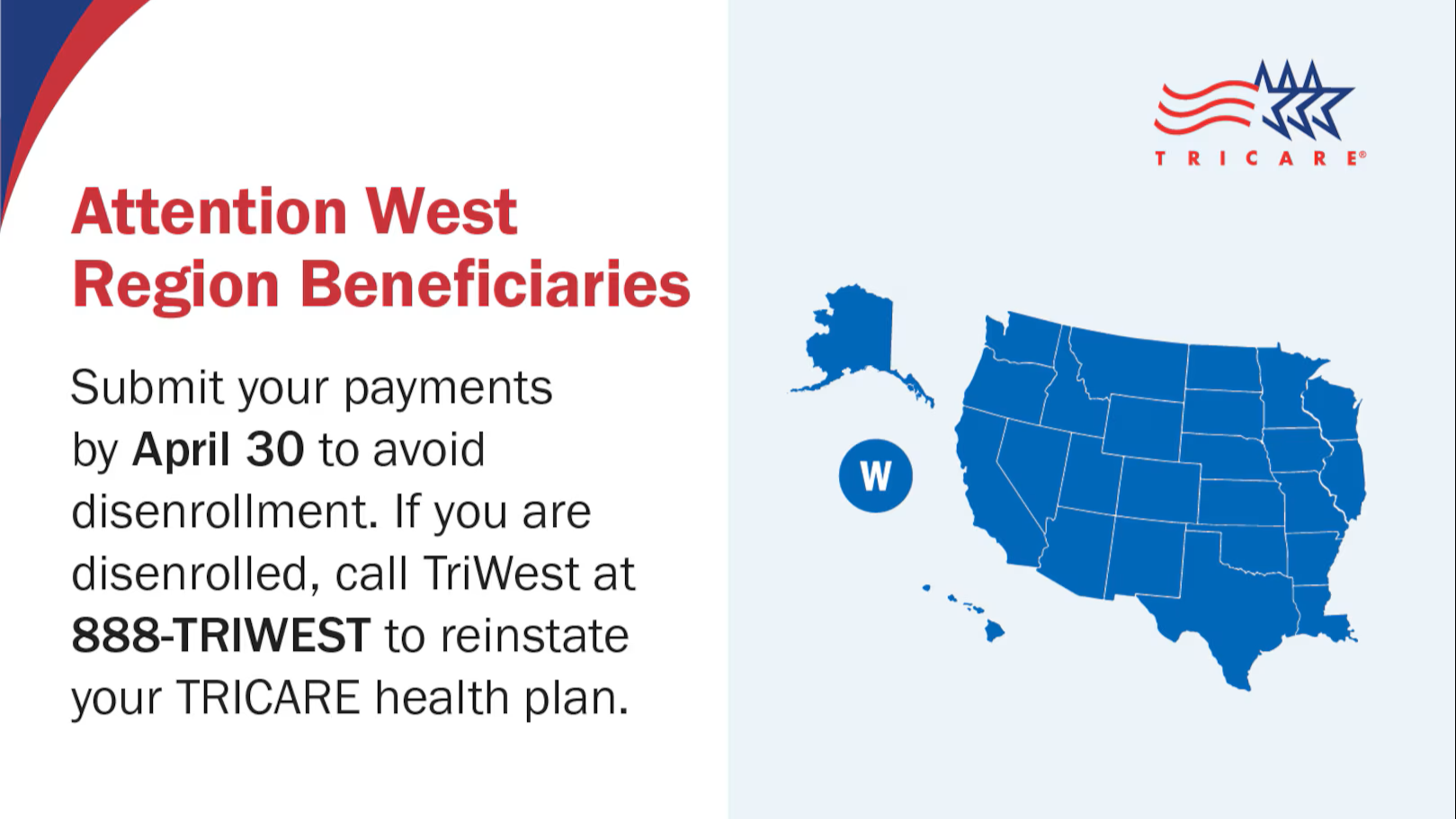 Attention West Region Beneficiaries

Submit your payments by April 30 to avoid disenrollment. If you are disenrolled, call TriWest at 888-TRIWEST to reinstate your TRICARE health plan.

TRICARE®

W